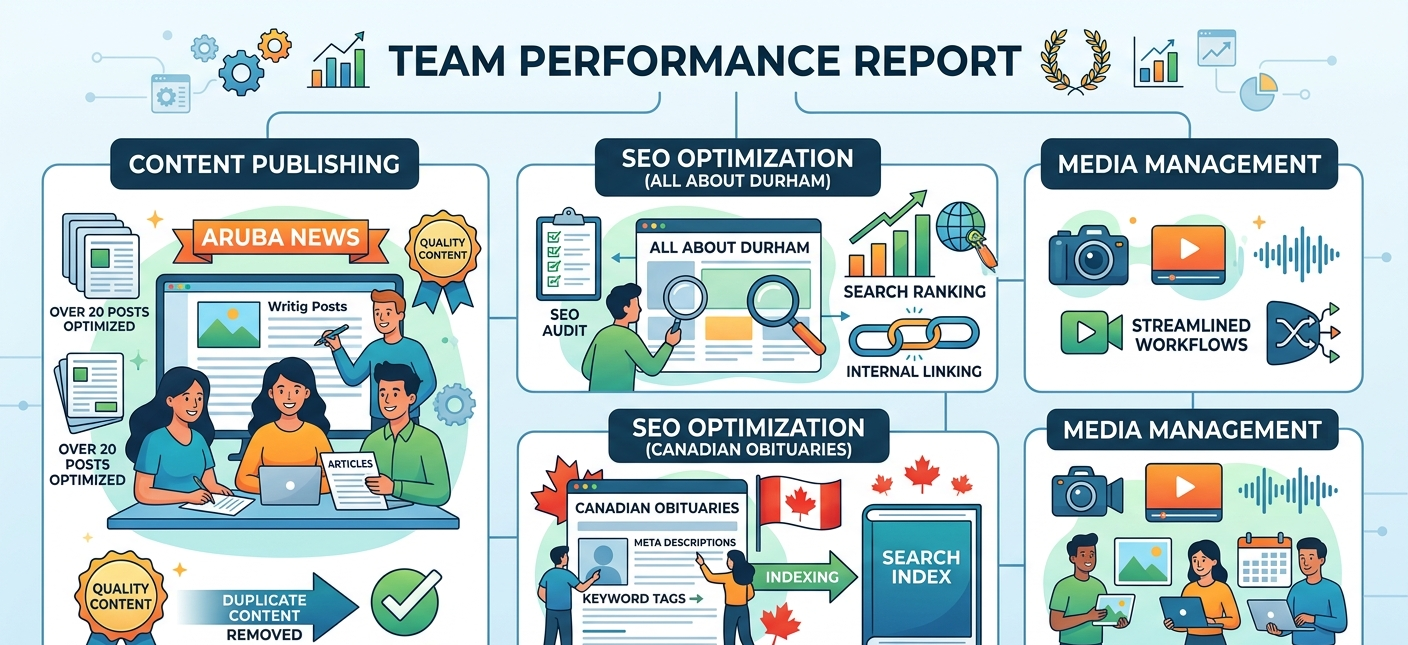 TEAM PERFORMANCE REPORT

CONTENT PUBLISHING

ARUBA NEWS

QUALITY CONTENT

OVER 20 POSTS OPTIMIZED

Writig Posts

OVER 20 POSTS OPTIMIZED

ARTICLES

QUALITY CONTENT

DUPLICATE CONTENT REMOVED

SEO OPTIMIZATION
(ALL ABOUT DURHAM)

SEO AUDIT

ALL ABOUT DURHAM

SEARCH RANKING

INTERNAL LINKING

SEO OPTIMIZATION
(CANADIAN OBITUARIES)

CANADIAN OBITUARIES

META DESCRIPTIONS

KEYWORD TAGS

INDEXING

SEARCH INDEX

MEDIA MANAGEMENT

STREAMLINED WORKFLOWS

MEDIA MANAGEMENT